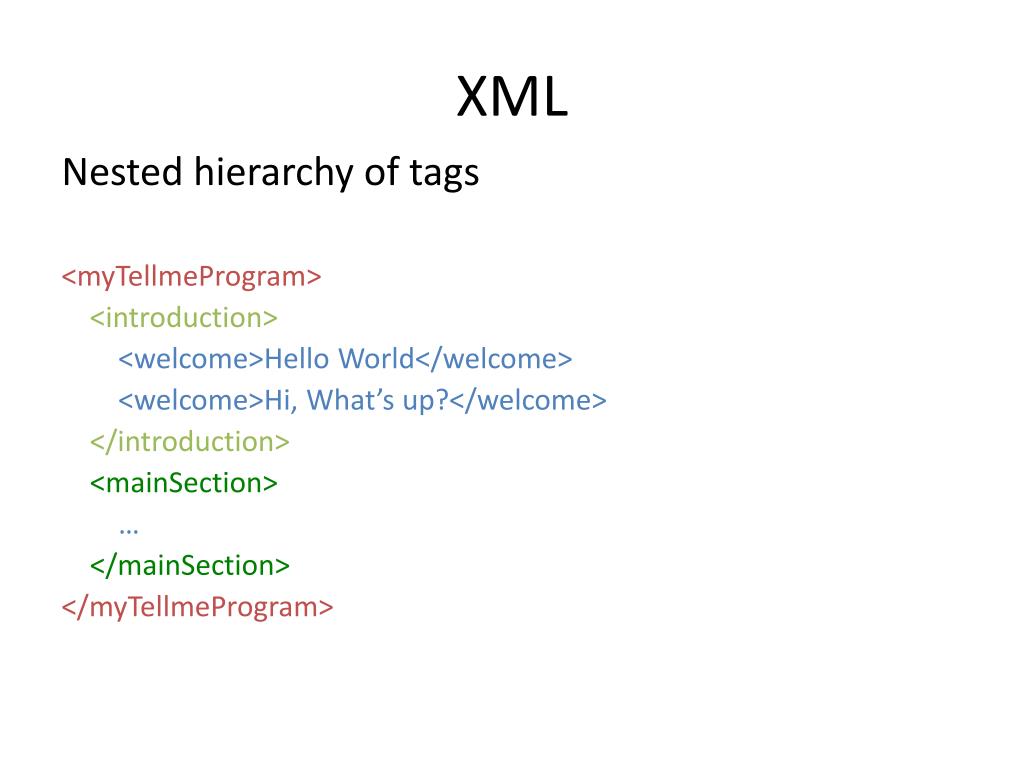 XML

Nested hierarchy of tags

<myTellmeProgram>
<introduction>
<welcome>Hello World</welcome>
<welcome>Hi, What’s up?</welcome>
</introduction>
<mainSection>
…
</mainSection>
</myTellmeProgram>